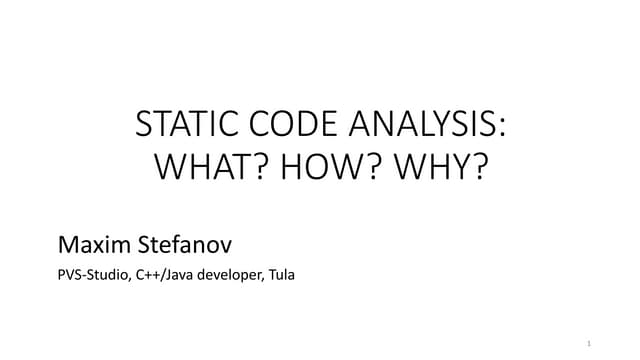 STATIC CODE ANALYSIS: WHAT? HOW? WHY?

Maxim Stefanov

PVS-Studio, C++/Java developer, Tula

1